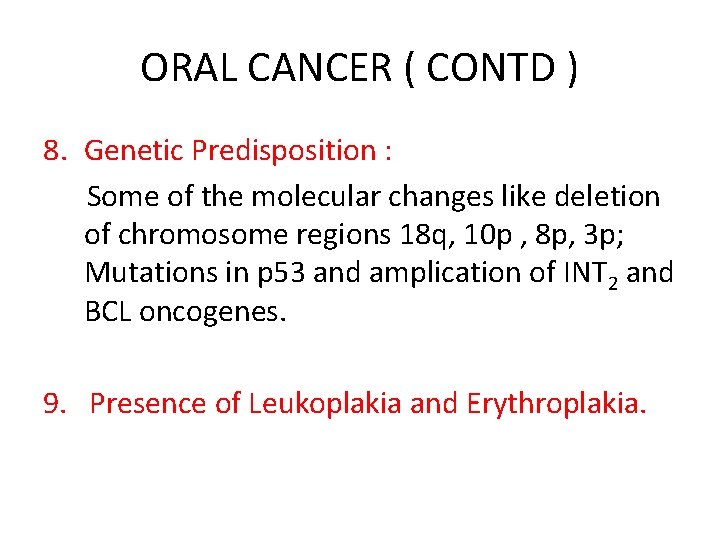 ORAL CANCER ( CONTD )

8. Genetic Predisposition :

Some of the molecular changes like deletion of chromosome regions 18q, 10p , 8p, 3p; Mutations in p53 and amplication of $INT_2$ and BCL oncogenes.

9. Presence of Leukoplakia and Erythroplakia.